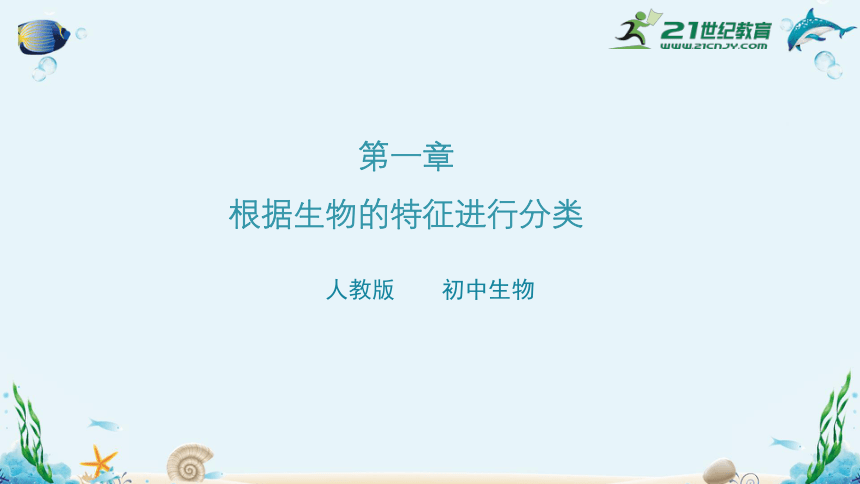 21世纪教育
www.21cnjy.com

第一章

根据生物的特征进行分类

人教版　　初中生物